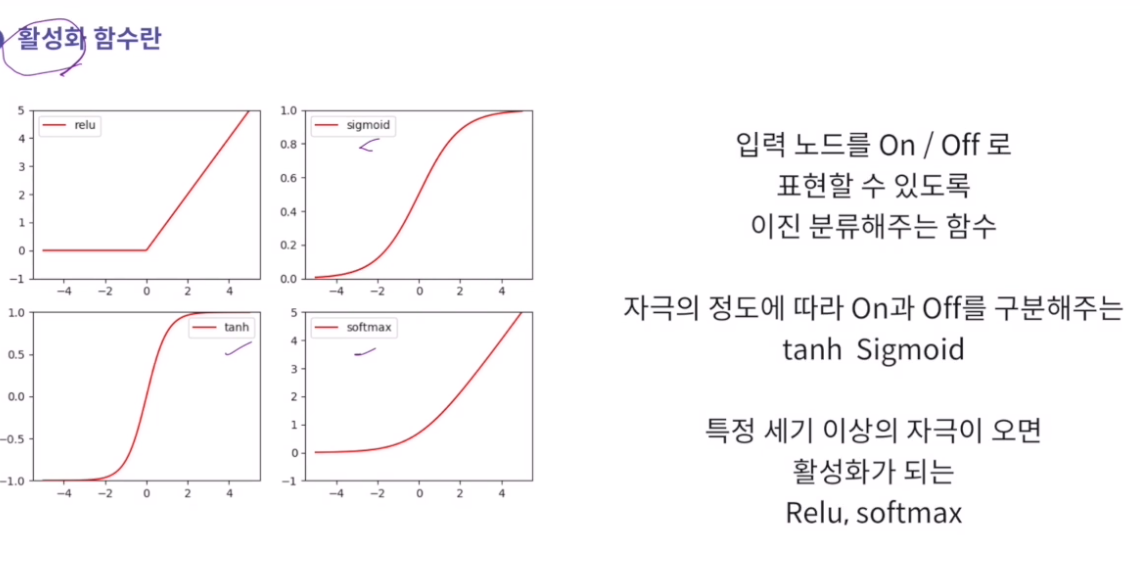 활성화 함수란

relu

5
4
3
2
1
0
−1
−4 −2 0 2 4

sigmoid

1.0
0.8
0.6
0.4
0.2
0.0
−4 −2 0 2 4

tanh

1.0
0.5
0.0
−0.5
−1.0
−4 −2 0 2 4

softmax

5
4
3
2
1
0
−1
−4 −2 0 2 4

입력 노드를 On / Off 로 표현할 수 있도록 이진 분류해주는 함수

자극의 정도에 따라 On과 Off를 구분해주는 tanh Sigmoid

특정 세기 이상의 자극이 오면 활성화가 되는 Relu, softmax